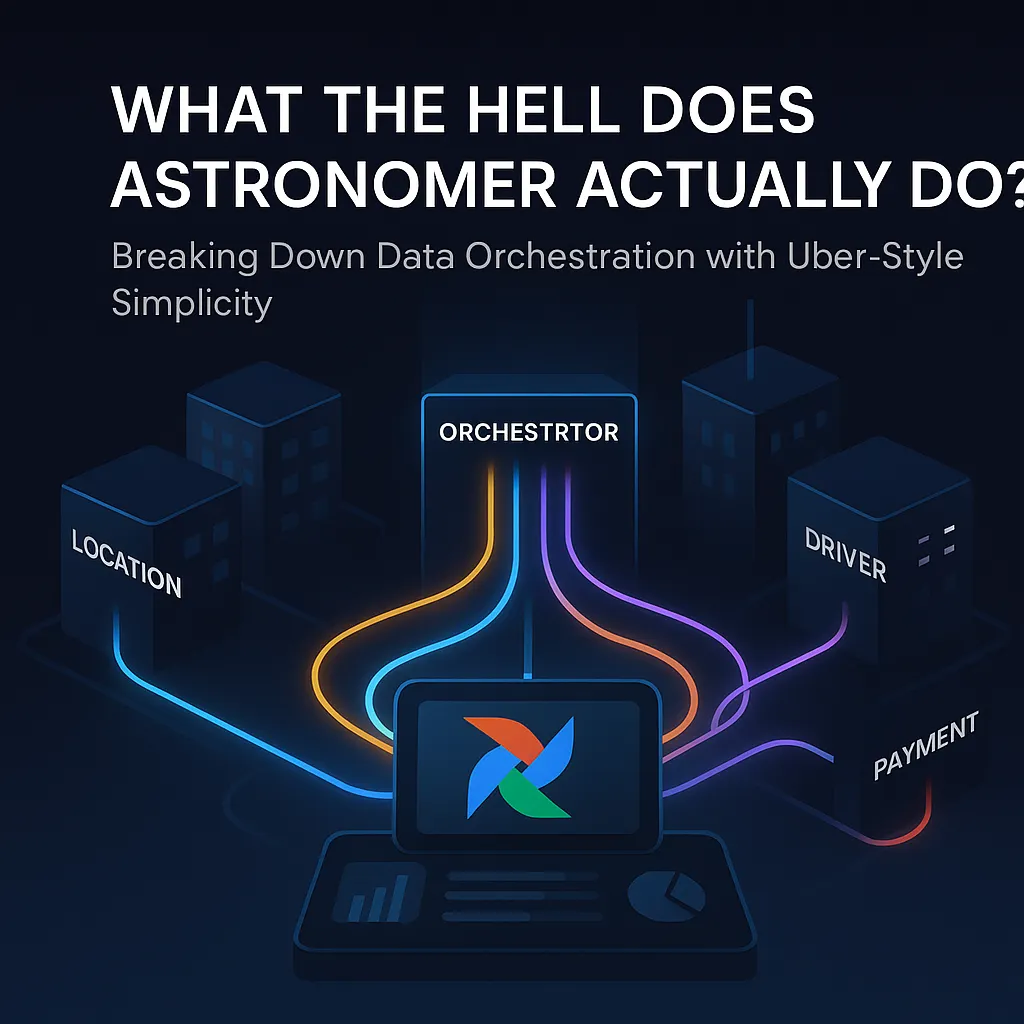 WHAT THE HELL DOES ASTRONOMER ACTUALLY DO?

Breaking Down Data Orchestration with Uber-Style Simplicity

ORCHESTRTOR

LOCATION

DRIVER

PAYMENT